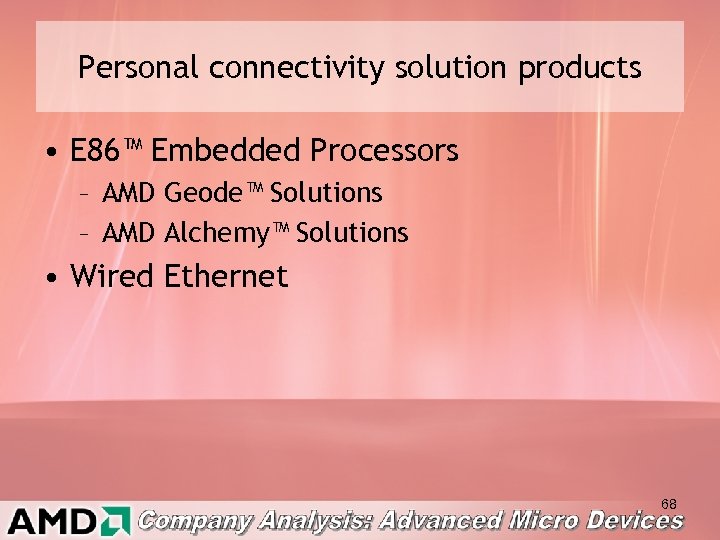 Personal connectivity solution products

• E86™ Embedded Processors
– AMD Geode™ Solutions
– AMD Alchemy™ Solutions
• Wired Ethernet

68

AMD Company Analysis: Advanced Micro Devices